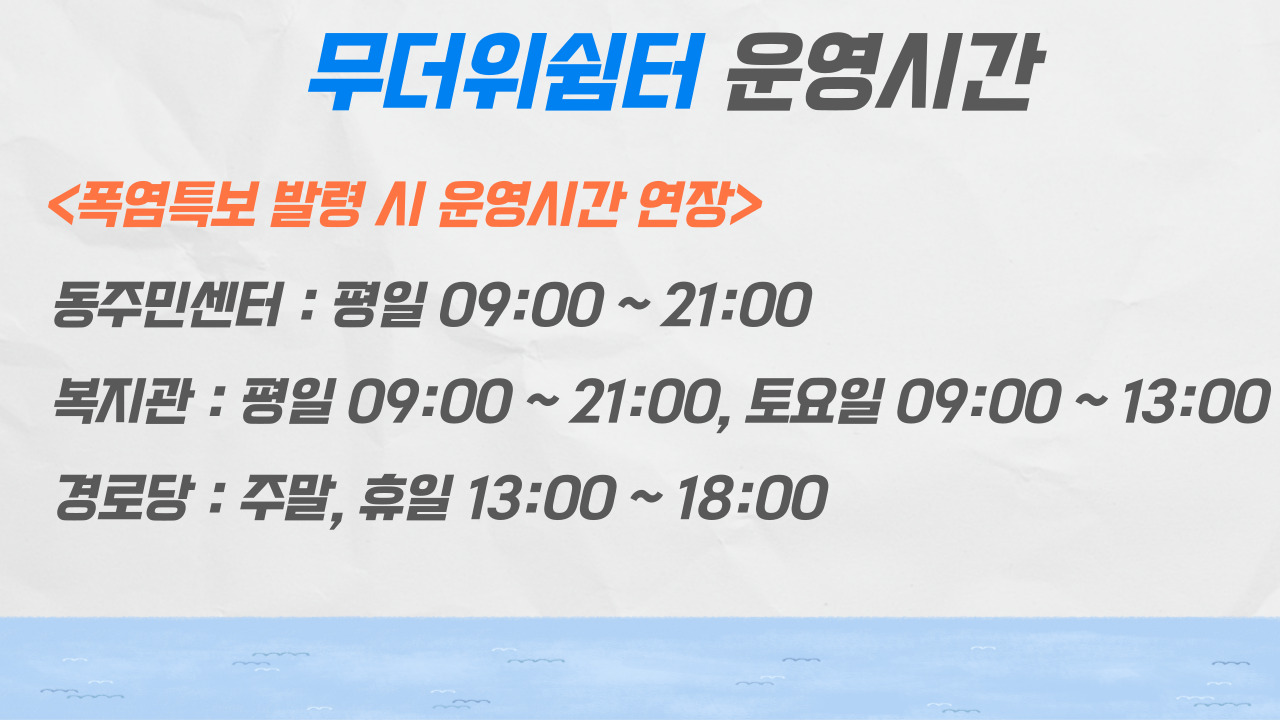 무더위쉼터 운영시간

<폭염특보 발령 시 운영시간 연장>

동주민센터 : 평일 09:00 ~ 21:00

복지관 : 평일 09:00 ~ 21:00, 토요일 09:00 ~ 13:00

경로당 : 주말, 휴일 13:00 ~ 18:00